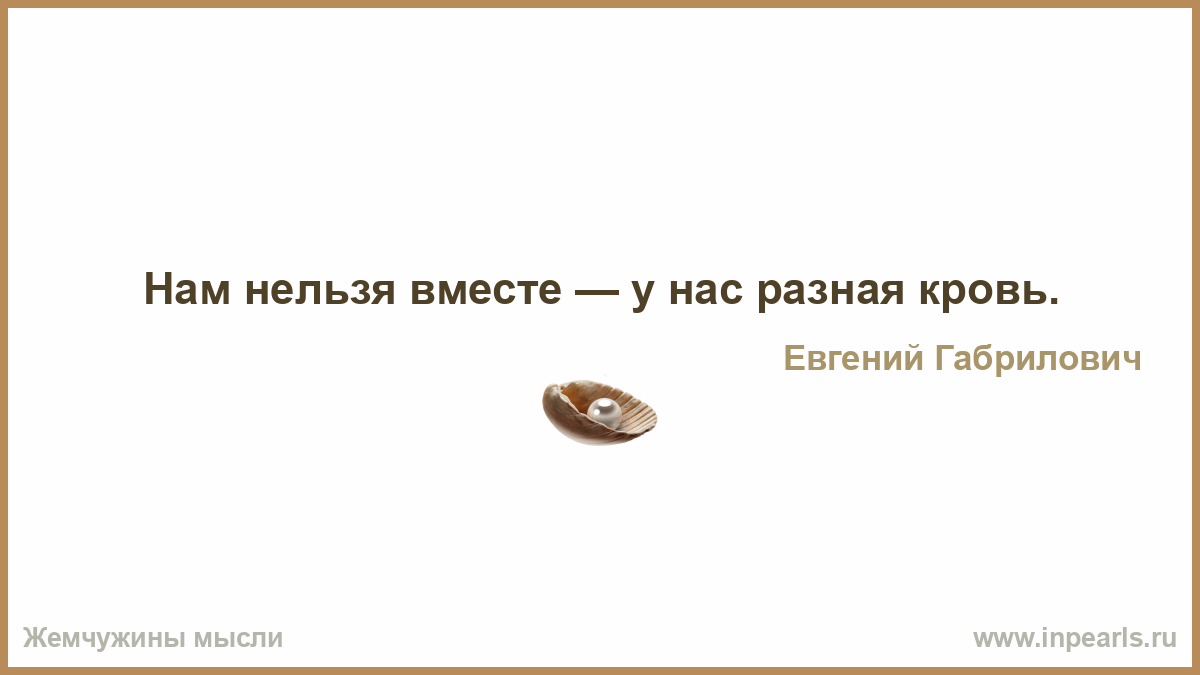 Нам нельзя вместе — у нас разная кровь.

Евгений Габрилович

Жемчужины мысли

www.inpearls.ru